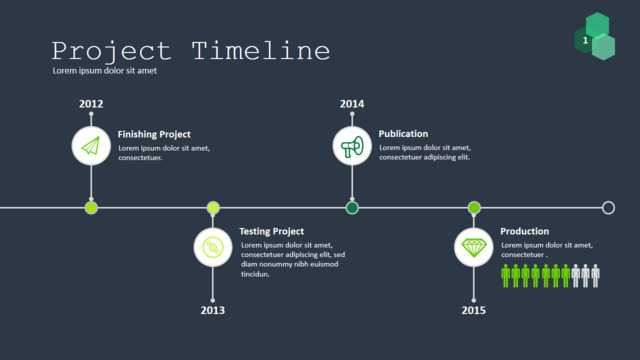 Project Timeline
Lorem ipsum dolor sit amet

1

2012

Finishing Project
Lorem ipsum dolor sit amet, consectetuer.

2014

Publication
Lorem ipsum dolor sit amet, consectetuer adipiscing elit.

Testing Project
Lorem ipsum dolor sit amet, consectetuer adipiscing elit, sed diam nonummy nibh euismod tincidun.

2013

Production
Lorem ipsum dolor sit amet, consectetuer .

2015